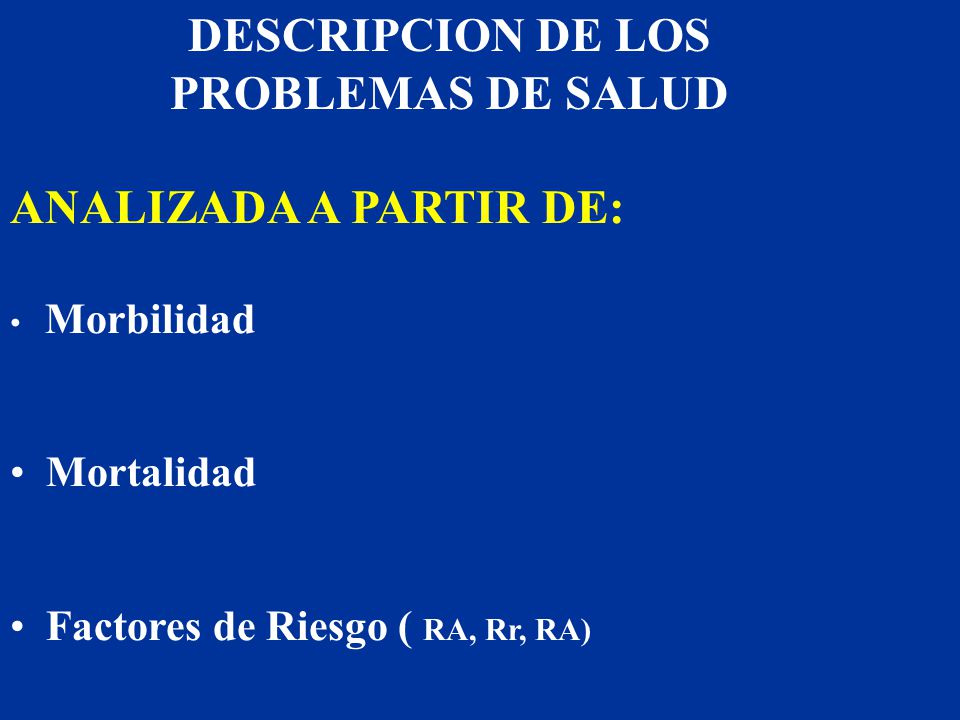 DESCRIPCION DE LOS PROBLEMAS DE SALUD

ANALIZADA A PARTIR DE:

• Morbilidad

• Mortalidad

• Factores de Riesgo ( RA, Rr, RA)